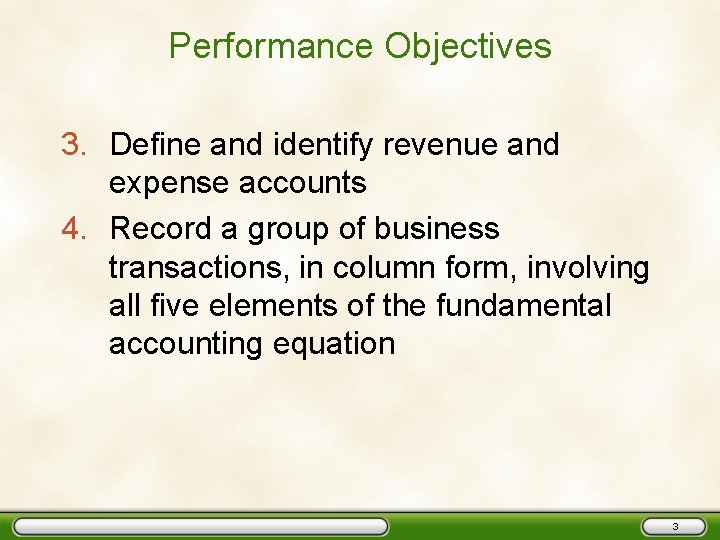 Performance Objectives

3. Define and identify revenue and expense accounts

4. Record a group of business transactions, in column form, involving all five elements of the fundamental accounting equation

3